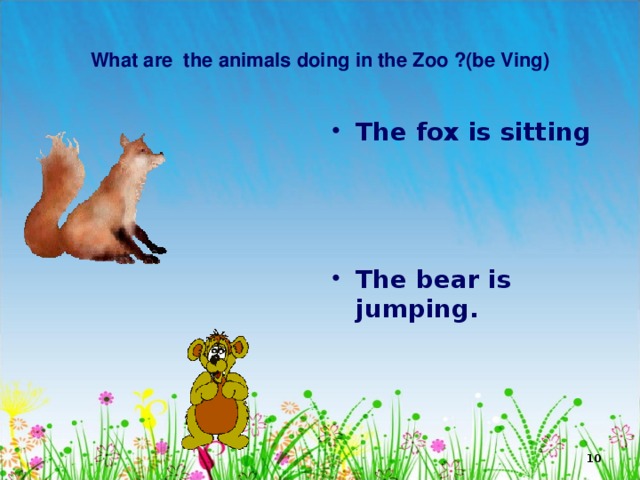 What are  the animals doing in the Zoo ?(be Ving)

• The fox is sitting

• The bear is jumping.

10